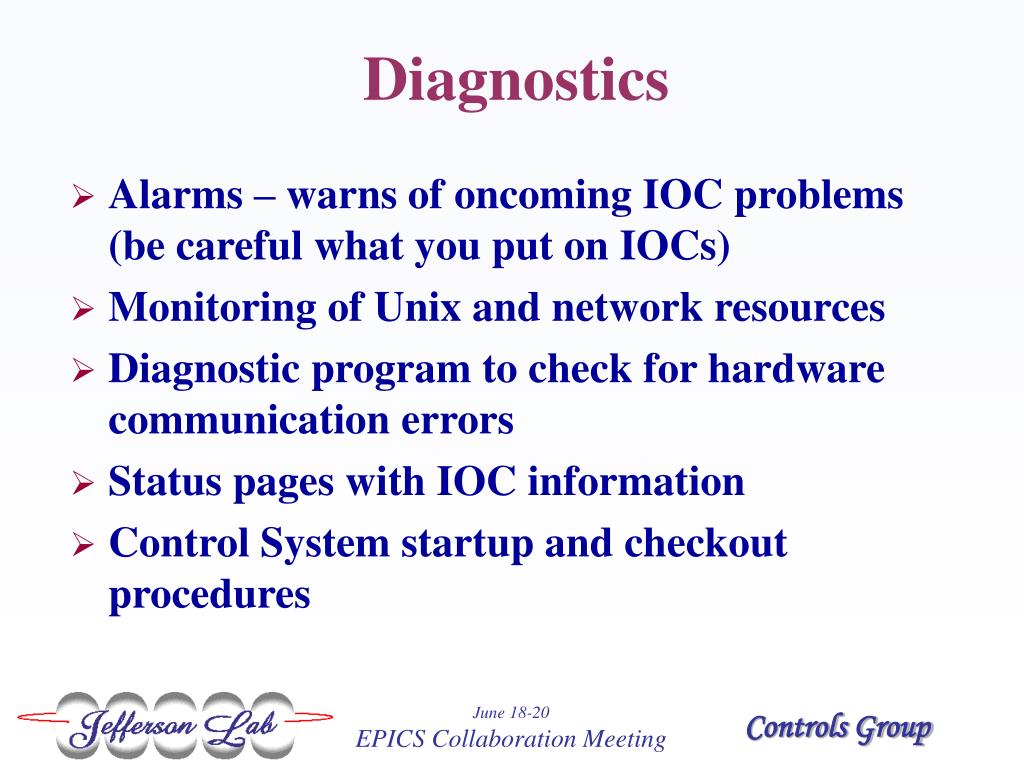 Diagnostics

➢ Alarms – warns of oncoming IOC problems (be careful what you put on IOCs)
➢ Monitoring of Unix and network resources
➢ Diagnostic program to check for hardware communication errors
➢ Status pages with IOC information
➢ Control System startup and checkout procedures

Jefferson Lab

June 18-20
EPICS Collaboration Meeting

Controls Group